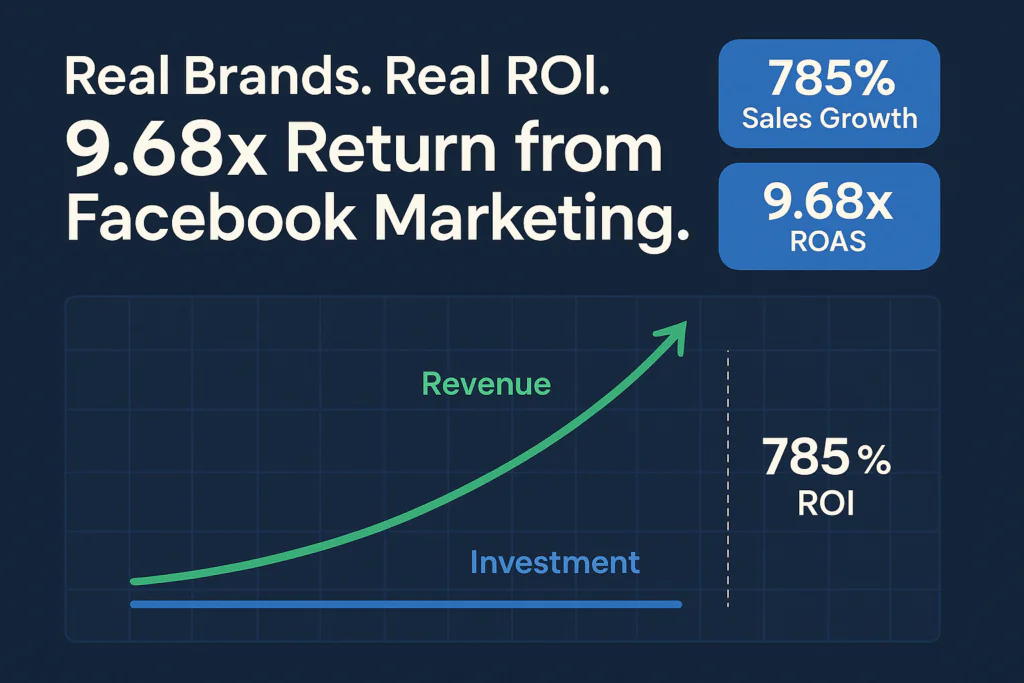 Real Brands. Real ROI.
9.68x Return from Facebook Marketing.

785%
Sales Growth

9.68x
ROAS

Revenue

Investment

785 %
ROI